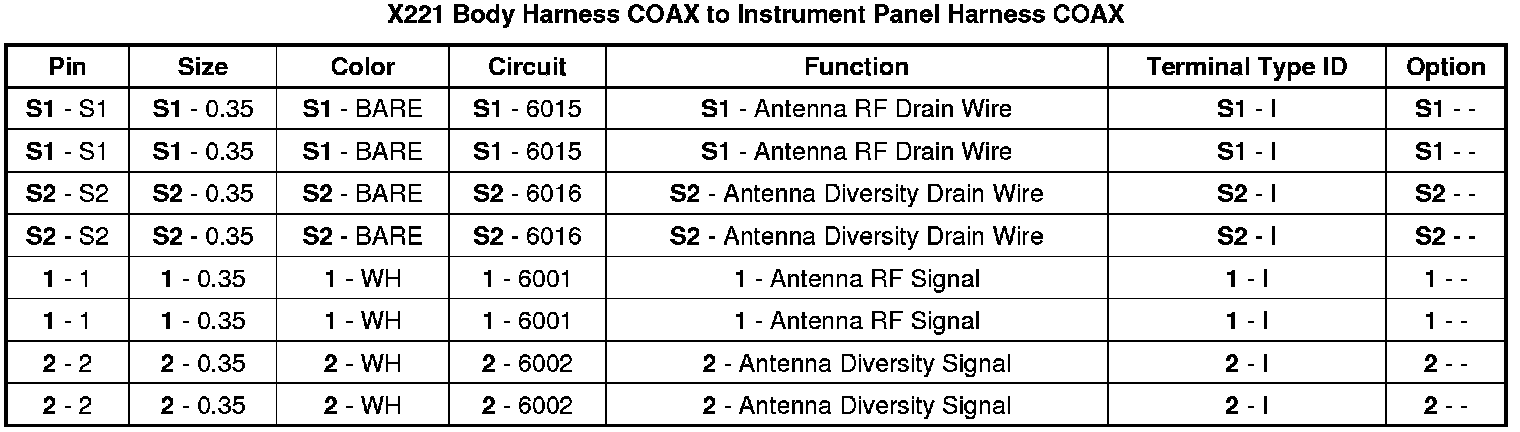 X221 Body Harness COAX to Instrument Panel Harness COAX

| Pin | Size | Color | Circuit | Function | Terminal Type ID | Option |
|---|---|---|---|---|---|---|
| S1 - S1 | S1 - 0.35 | S1 - BARE | S1 - 6015 | S1 - Antenna RF Drain Wire | S1 - I | S1 - - |
| S1 - S1 | S1 - 0.35 | S1 - BARE | S1 - 6015 | S1 - Antenna RF Drain Wire | S1 - I | S1 - - |
| S2 - S2 | S2 - 0.35 | S2 - BARE | S2 - 6016 | S2 - Antenna Diversity Drain Wire | S2 - I | S2 - - |
| S2 - S2 | S2 - 0.35 | S2 - BARE | S2 - 6016 | S2 - Antenna Diversity Drain Wire | S2 - I | S2 - - |
| 1 - 1 | 1 - 0.35 | 1 - WH | 1 - 6001 | 1 - Antenna RF Signal | 1 - I | 1 - - |
| 1 - 1 | 1 - 0.35 | 1 - WH | 1 - 6001 | 1 - Antenna RF Signal | 1 - I | 1 - - |
| 2 - 2 | 2 - 0.35 | 2 - WH | 2 - 6002 | 2 - Antenna Diversity Signal | 2 - I | 2 - - |
| 2 - 2 | 2 - 0.35 | 2 - WH | 2 - 6002 | 2 - Antenna Diversity Signal | 2 - I | 2 - - |